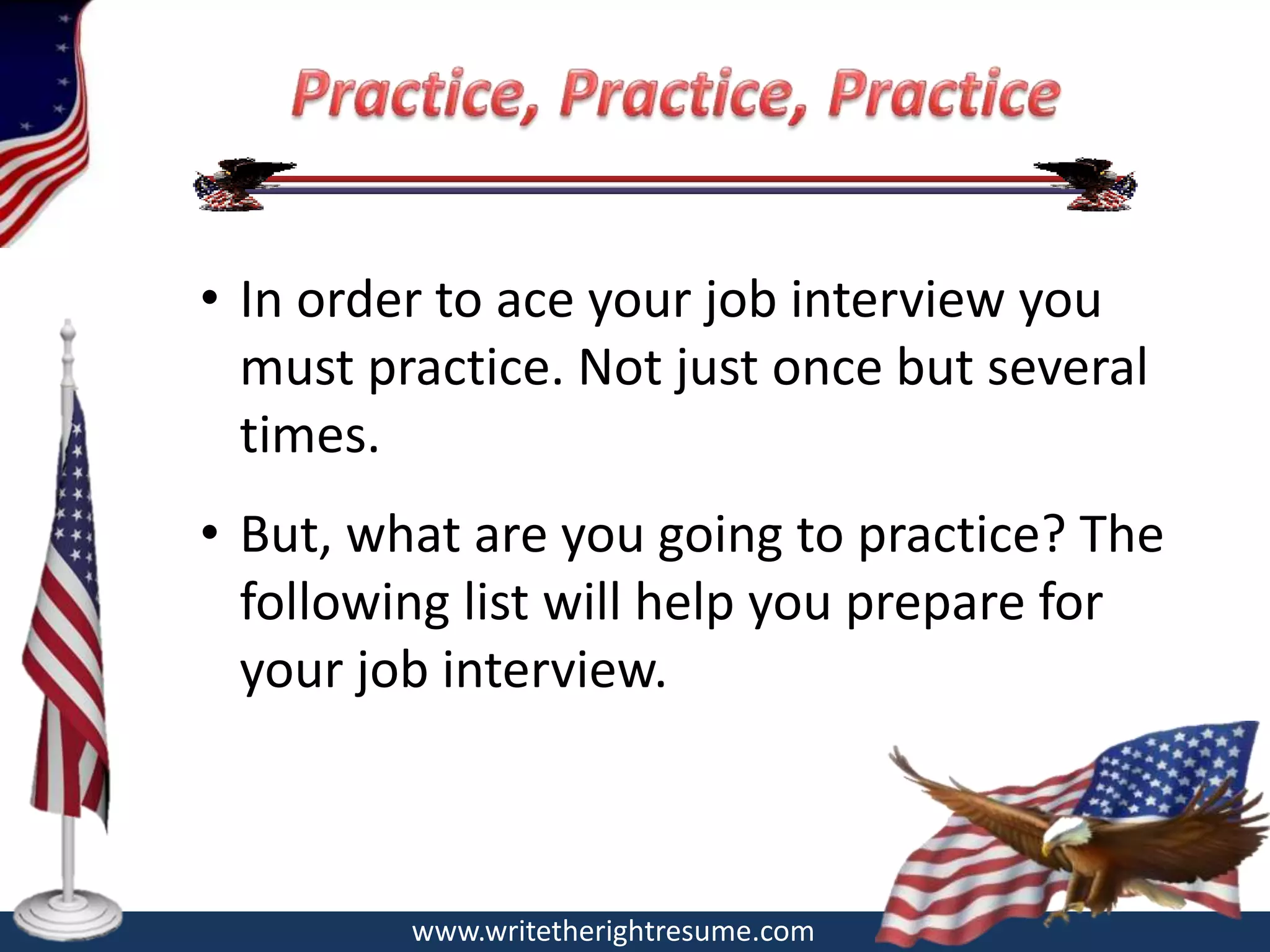 Practice, Practice, Practice

• In order to ace your job interview you must practice. Not just once but several times.

• But, what are you going to practice? The following list will help you prepare for your job interview.

www.writetherightresume.com